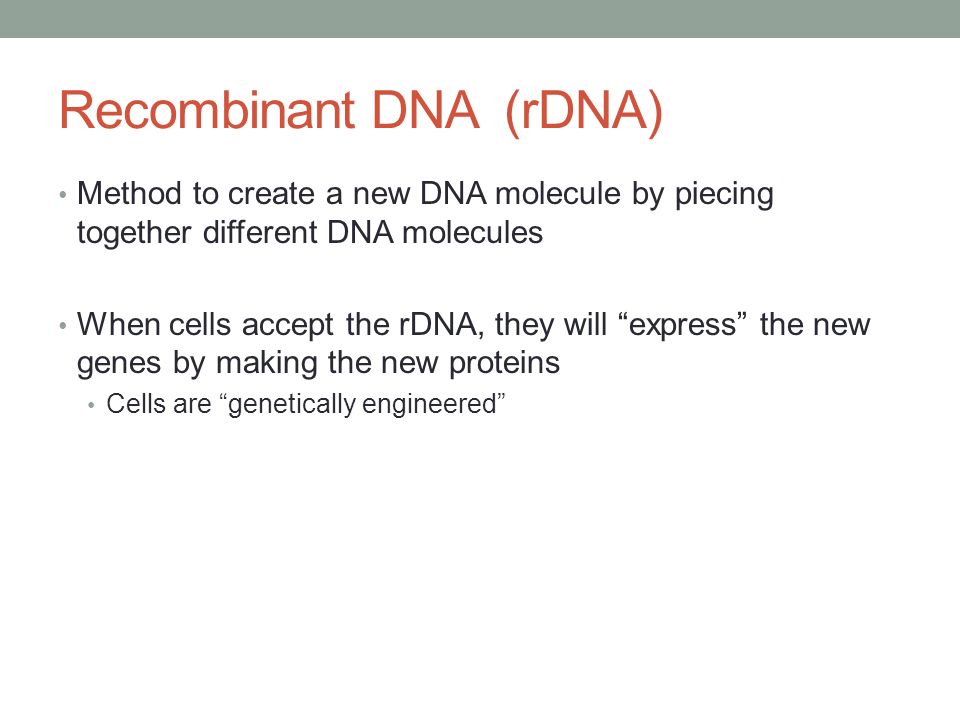 Recombinant DNA (rDNA)

• Method to create a new DNA molecule by piecing together different DNA molecules

• When cells accept the rDNA, they will “express” the new genes by making the new proteins
  • Cells are “genetically engineered”